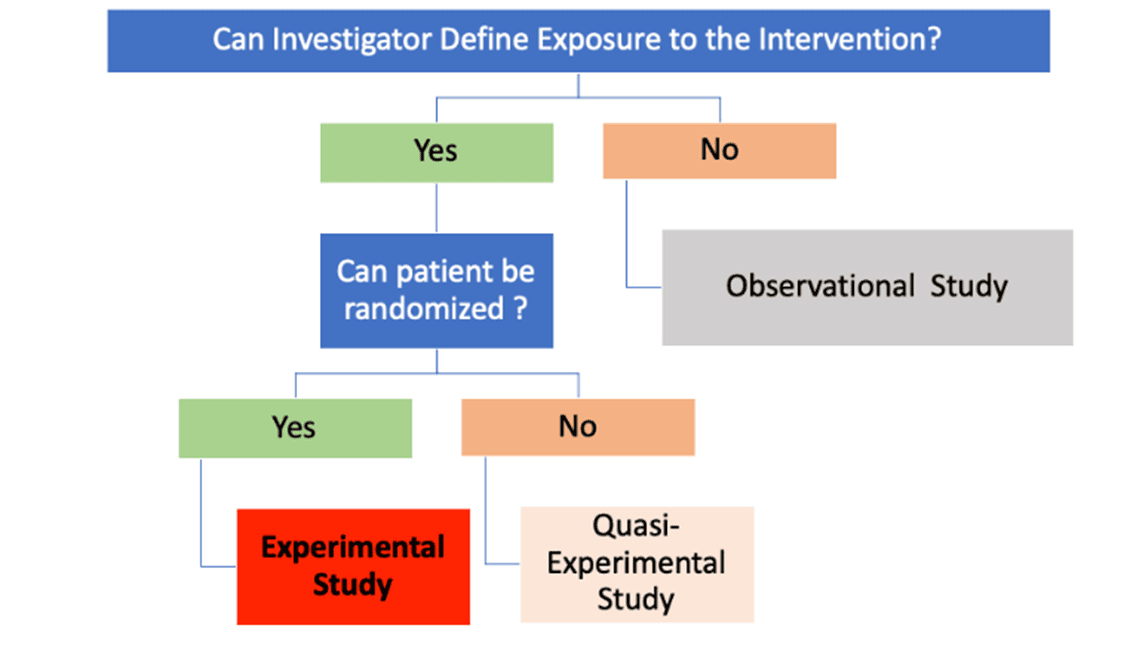 Can Investigator Define Exposure to the Intervention?

Yes

No

Can patient be randomized ?

Observational Study

Yes

No

Experimental Study

Quasi-Experimental Study